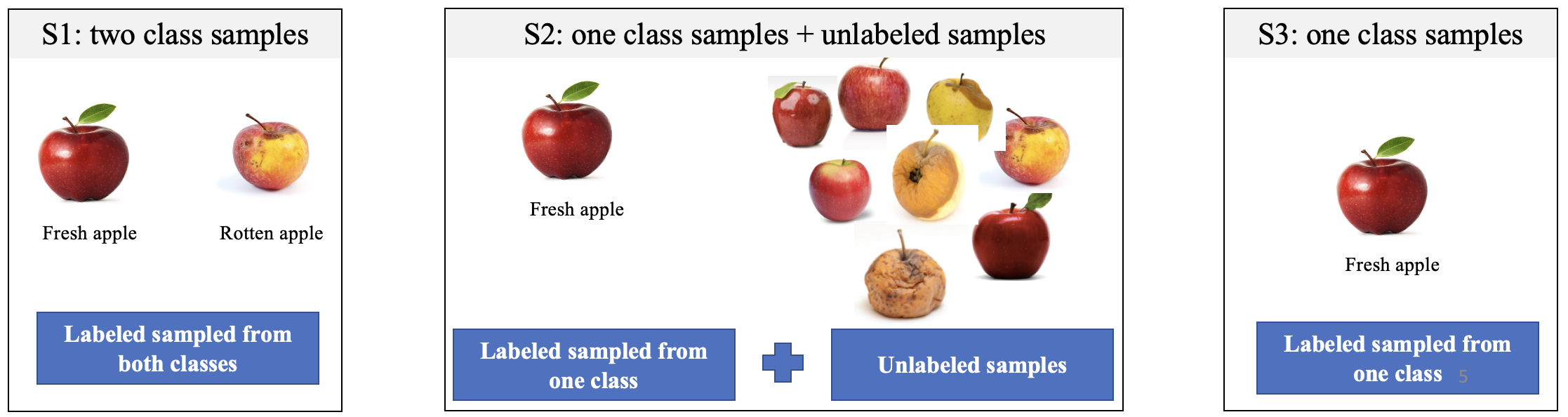 S1: two class samples

Fresh apple

Rotten apple

Labeled sampled from both classes

S2: one class samples + unlabeled samples

Fresh apple

Labeled sampled from one class

Unlabeled samples

S3: one class samples

Fresh apple

Labeled sampled from one class

5